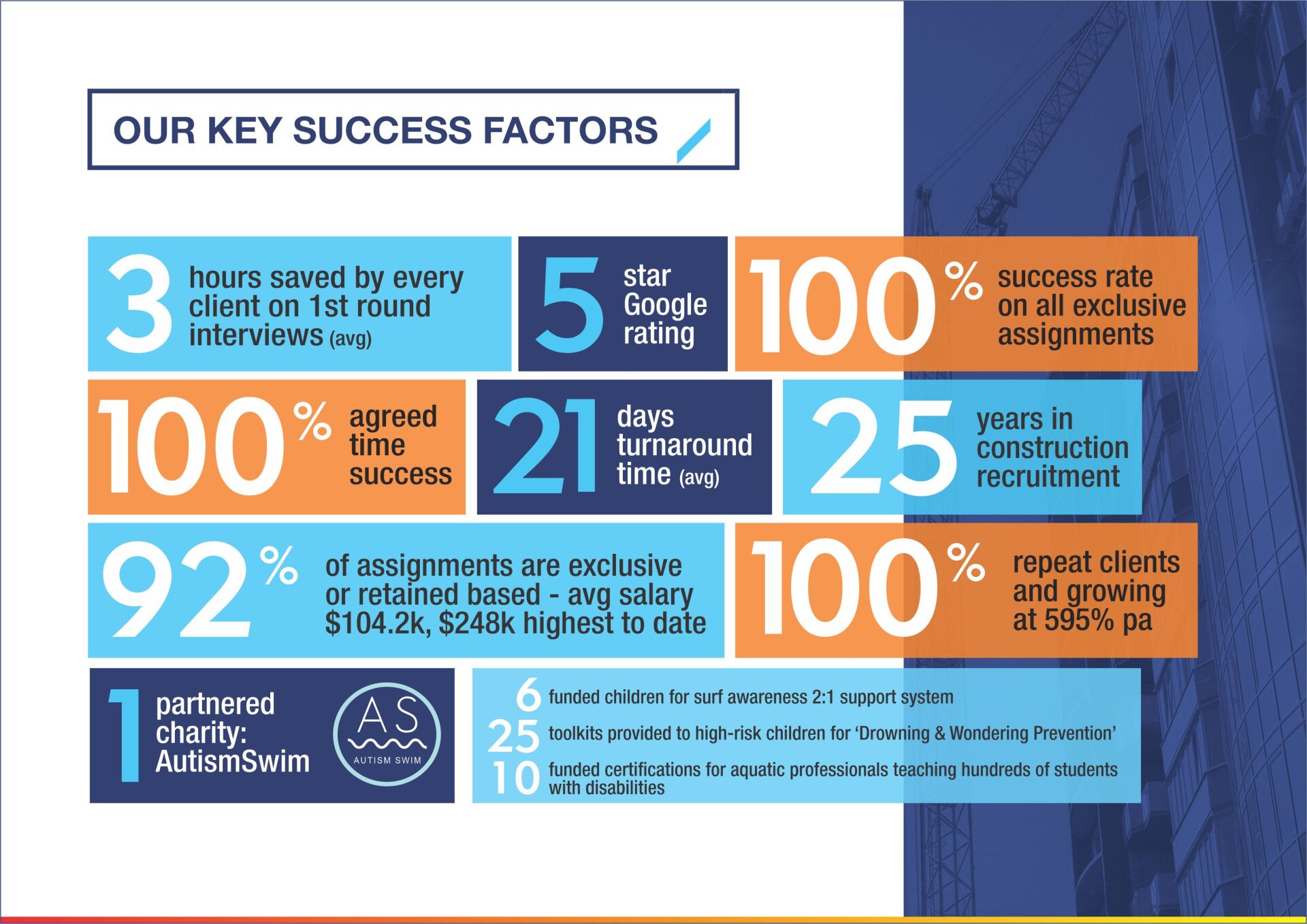 OUR KEY SUCCESS FACTORS

3 hours saved by every client on 1st round interviews (avg)

5 star Google rating

100% success rate on all exclusive assignments

100% agreed time success

21 days turnaround time (avg)

25 years in construction recruitment

92% of assignments are exclusive or retained based - avg salary $104.2k, $248k highest to date

100% repeat clients and growing at 595% pa

1 partnered charity: AutismSwim

AS
AUTISM SWIM

6 funded children for surf awareness 2:1 support system

25 toolkits provided to high-risk children for 'Drowning & Wondering Prevention'

10 funded certifications for aquatic professionals teaching hundreds of students with disabilities